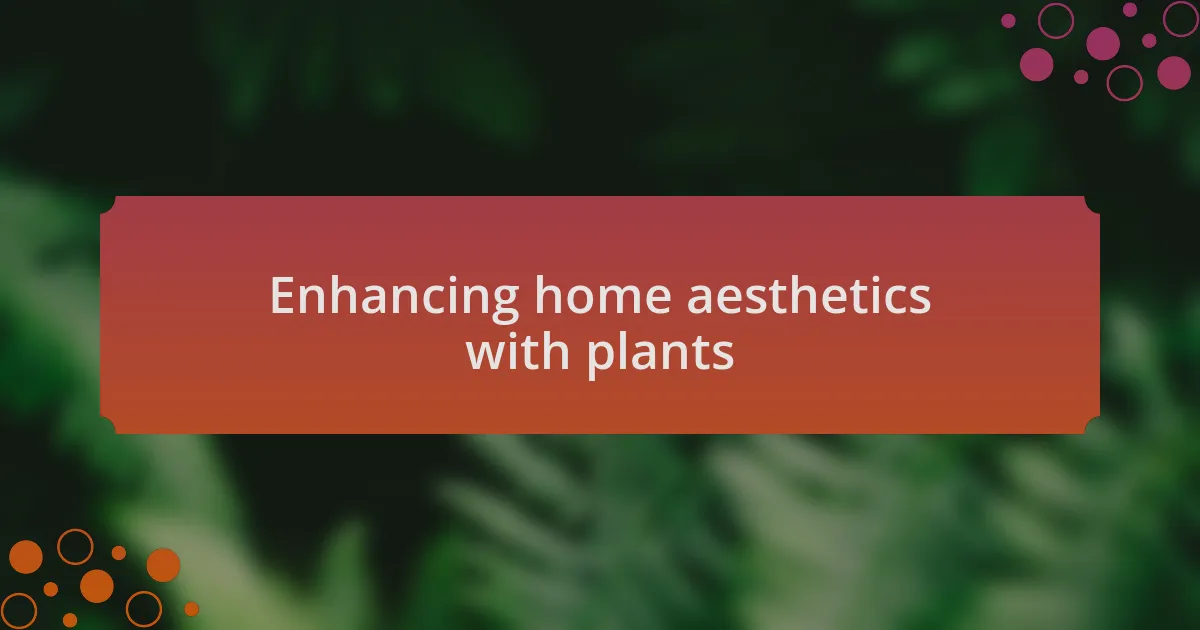 Enhancing home aesthetics with plants